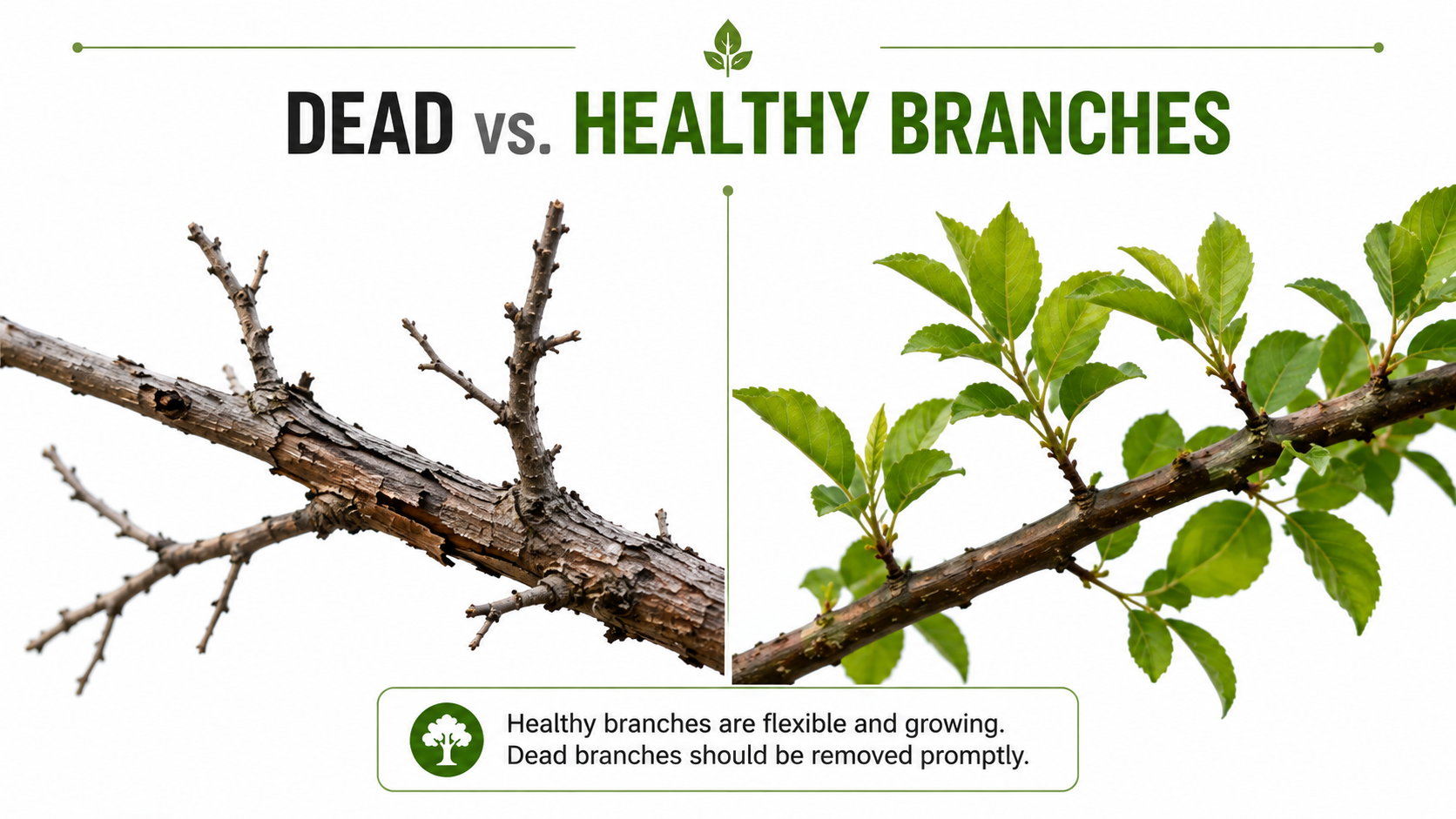 DEAD vs. HEALTHY BRANCHES

Healthy branches are flexible and growing.
Dead branches should be removed promptly.